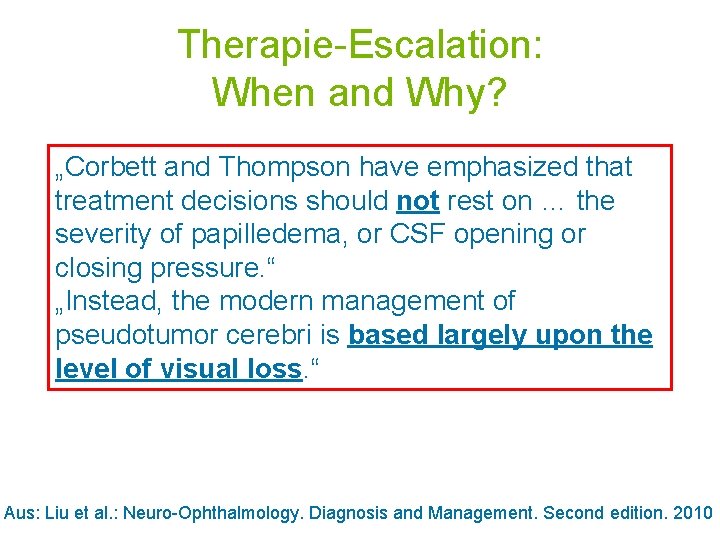 Therapie-Escalation:
When and Why?

„Corbett and Thompson have emphasized that treatment decisions should not rest on … the severity of papilledema, or CSF opening or closing pressure.“
„Instead, the modern management of pseudotumor cerebri is based largely upon the level of visual loss.“

Aus: Liu et al.: Neuro-Ophthalmology. Diagnosis and Management. Second edition. 2010